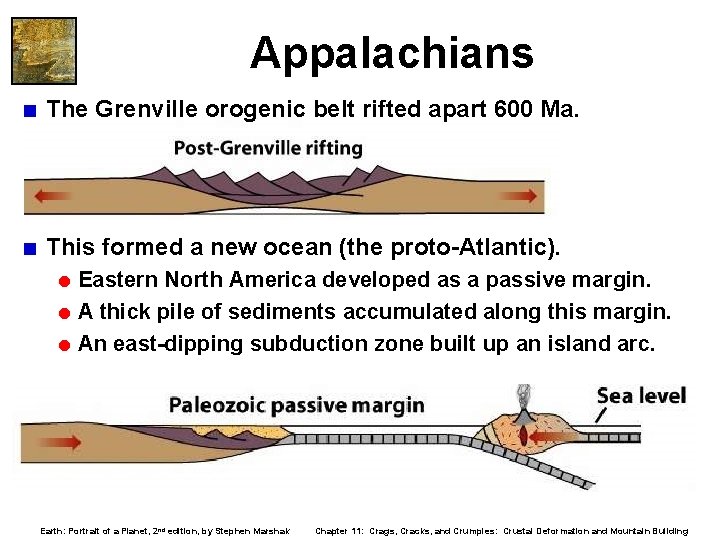 Appalachians

The Grenville orogenic belt rifted apart 600 Ma.

Post-Grenville rifting

This formed a new ocean (the proto-Atlantic).

Eastern North America developed as a passive margin.

A thick pile of sediments accumulated along this margin.

An east-dipping subduction zone built up an island arc.

Paleozoic passive margin

Sea level

Earth: Portrait of a Planet, 2nd edition, by Stephen Marshak

Chapter 11: Crags, Cracks, and Crumples: Crustal Deformation and Mountain Building